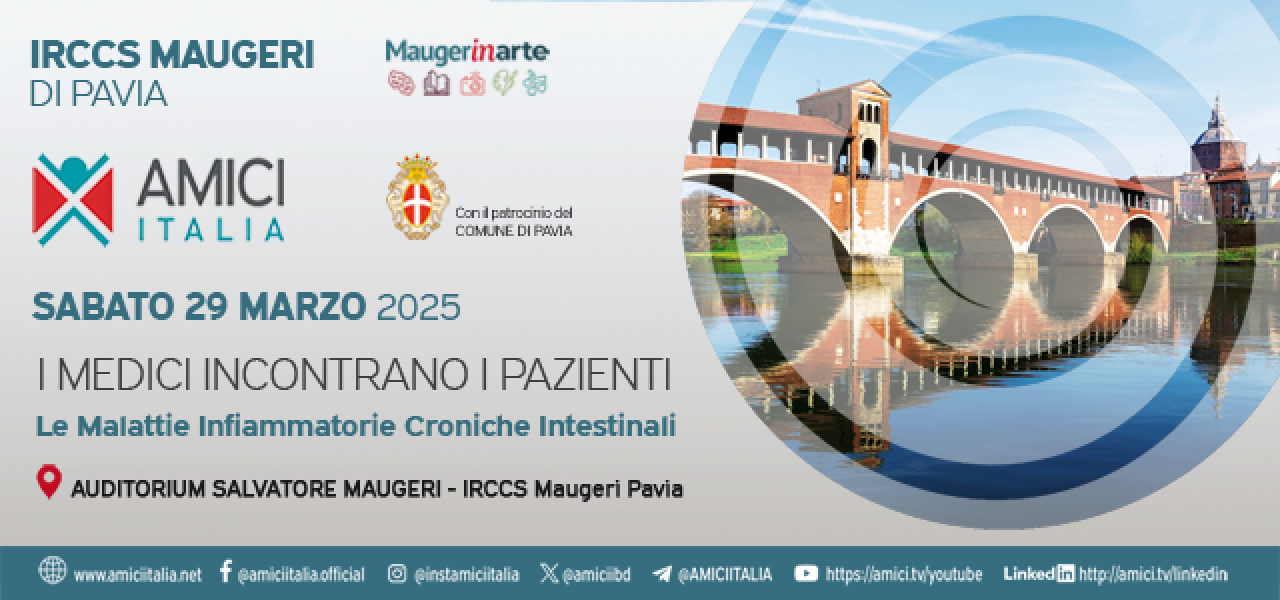 IRCCS MAUGERI
DI PAVIA

Maugerinarte

AMICI
ITALIA

Con il patrocinio del
COMUNE DI PAVIA

SABATO 29 MARZO 2025

I MEDICI INCONTRANO I PAZIENTI

Le Malattie Infiammatorie Croniche Intestinali

AUDITORIUM SALVATORE MAUGERI - IRCCS Maugeri Pavia

www.amiciitalia.net @amiciitalia.official @instamiciitalia @amiciibd @AMICIITALIA https://amici.tv/youtube Linkedin http://amici.tv/linkedin